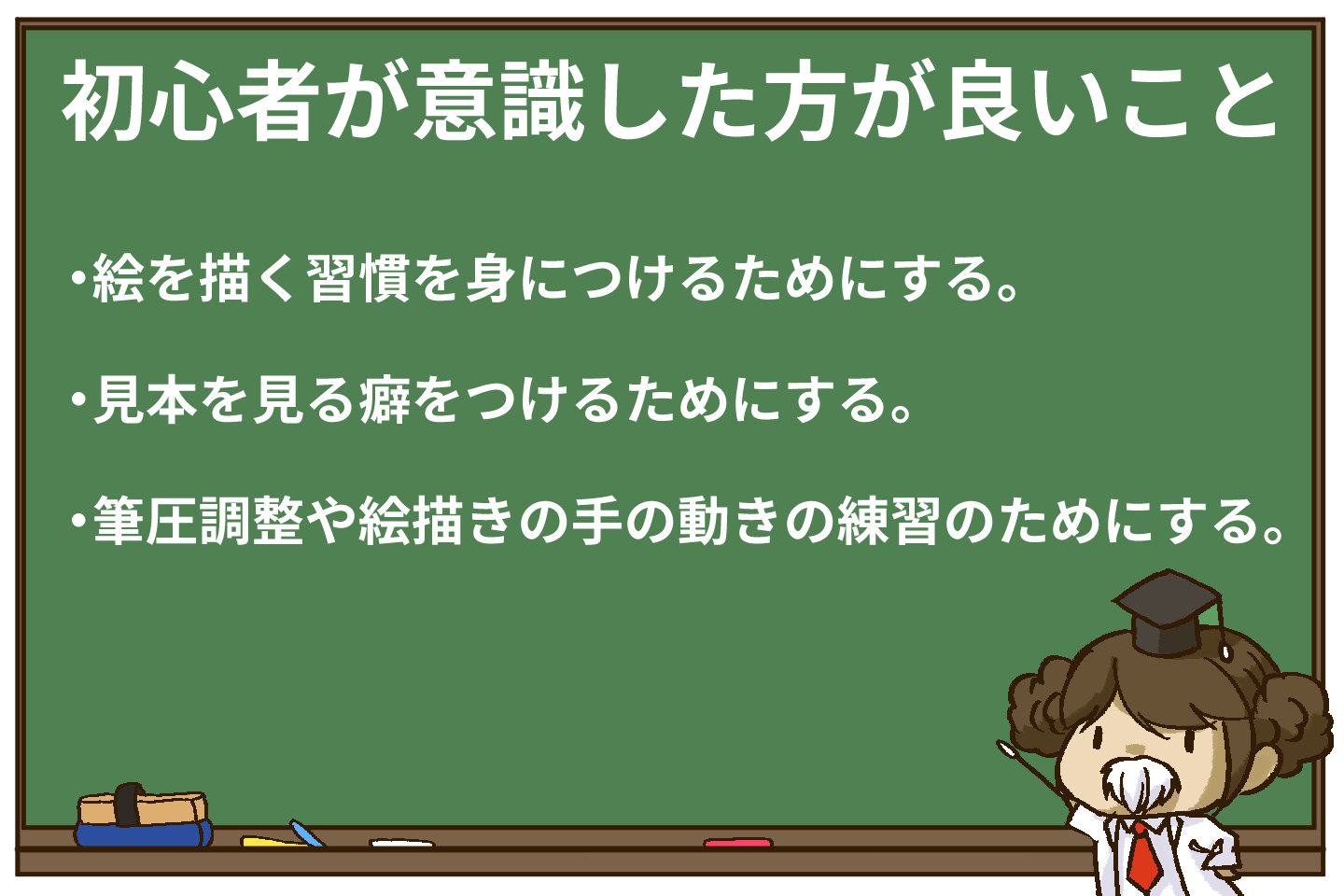 初心者が意識した方が良いこと

・絵を描く習慣を身につけるためにする。

・見本を見る癖をつけるためにする。

・筆圧調整や絵描きの手の動きの練習のためにする。